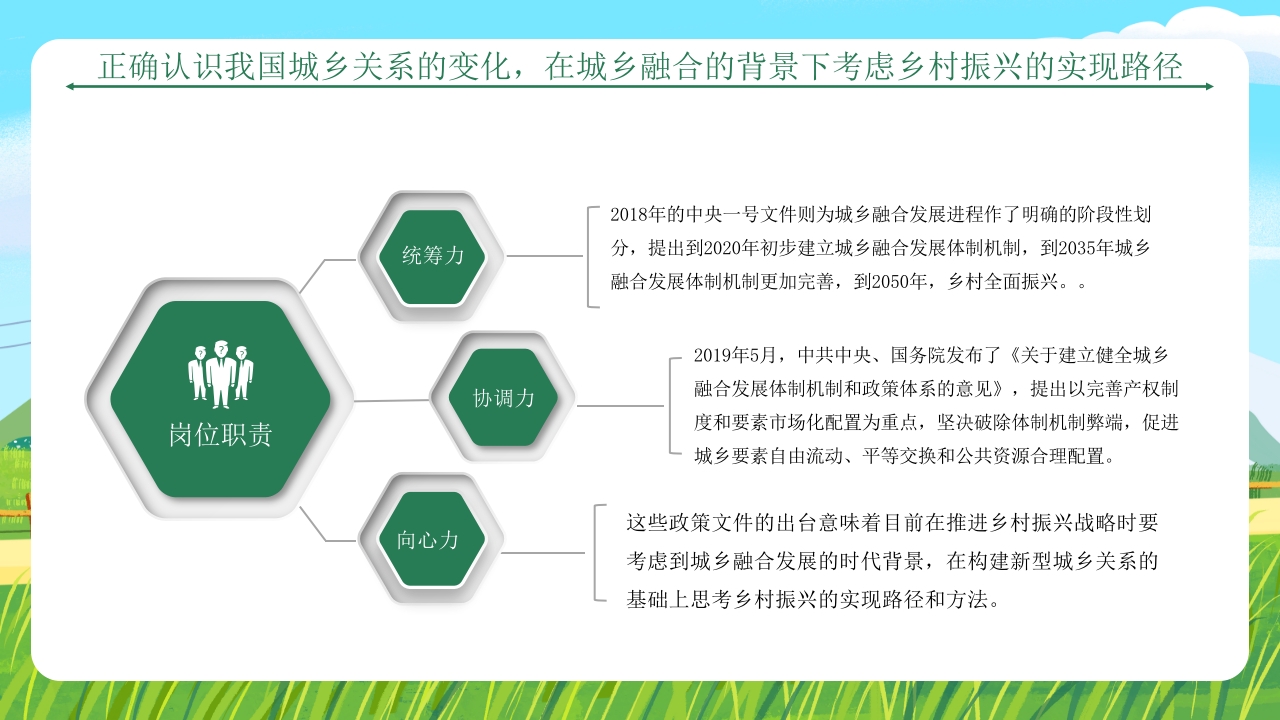 正确认识我国城乡关系的变化，在城乡融合的背景下考虑乡村振兴的实现路径

岗位职责

统筹力

2018年的中央一号文件则为城乡融合发展进程作了明确的阶段性划分，提出到2020年初步建立城乡融合发展体制机制，到2035年城乡融合发展体制机制更加完善，到2050年，乡村全面振兴。。

协调力

2019年5月，中共中央、国务院发布了《关于建立健全城乡融合发展体制机制和政策体系的意见》，提出以完善产权制度和要素市场化配置为重点，坚决破除体制机制弊端，促进城乡要素自由流动、平等交换和公共资源合理配置。

向心力

这些政策文件的出台意味着目前在推进乡村振兴战略时要考虑到城乡融合发展的时代背景，在构建新型城乡关系的基础上思考乡村振兴的实现路径和方法。